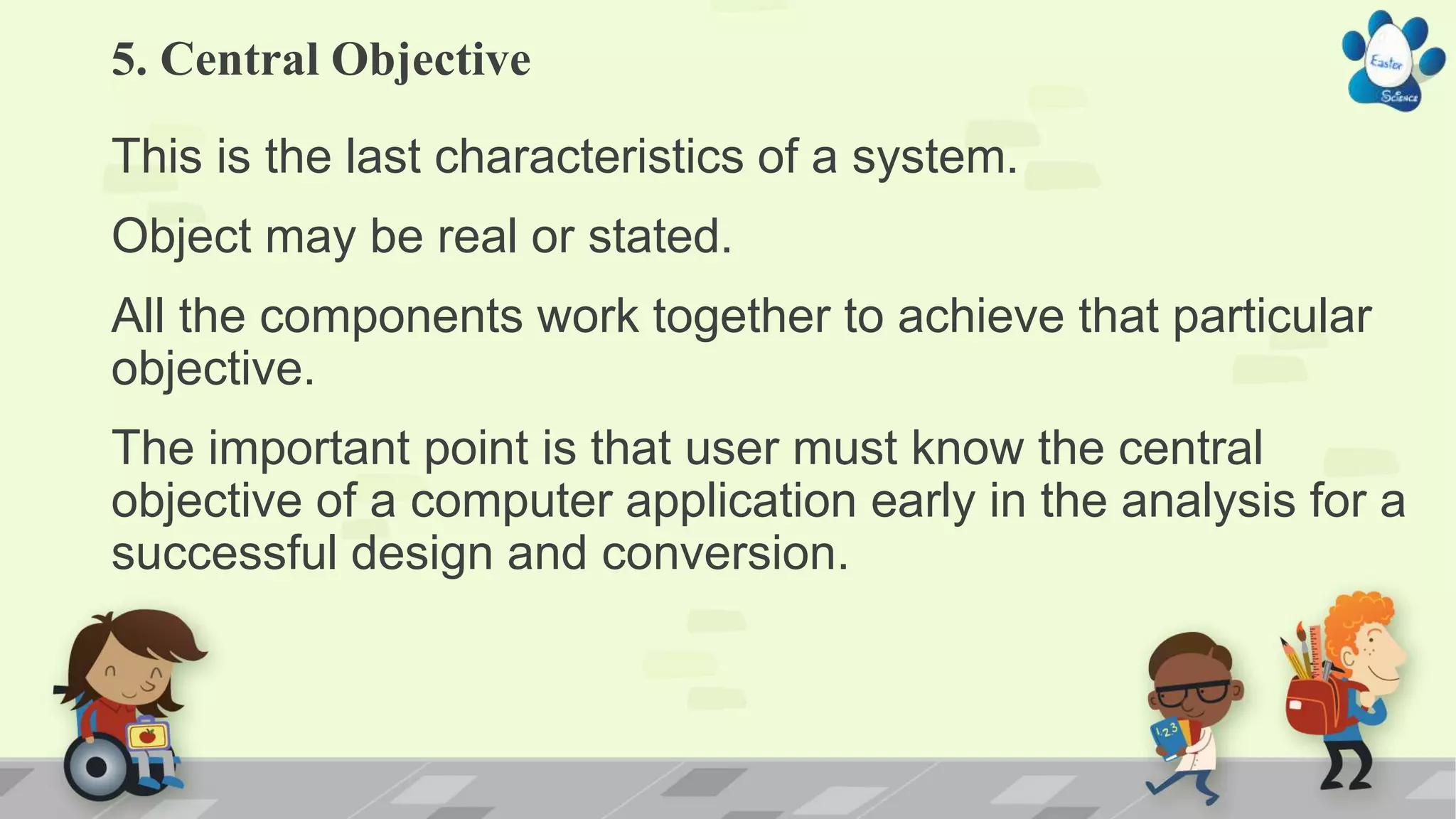 5. Central Objective

Easter Science

This is the last characteristics of a system.

Object may be real or stated.

All the components work together to achieve that particular objective.

The important point is that user must know the central objective of a computer application early in the analysis for a successful design and conversion.

123